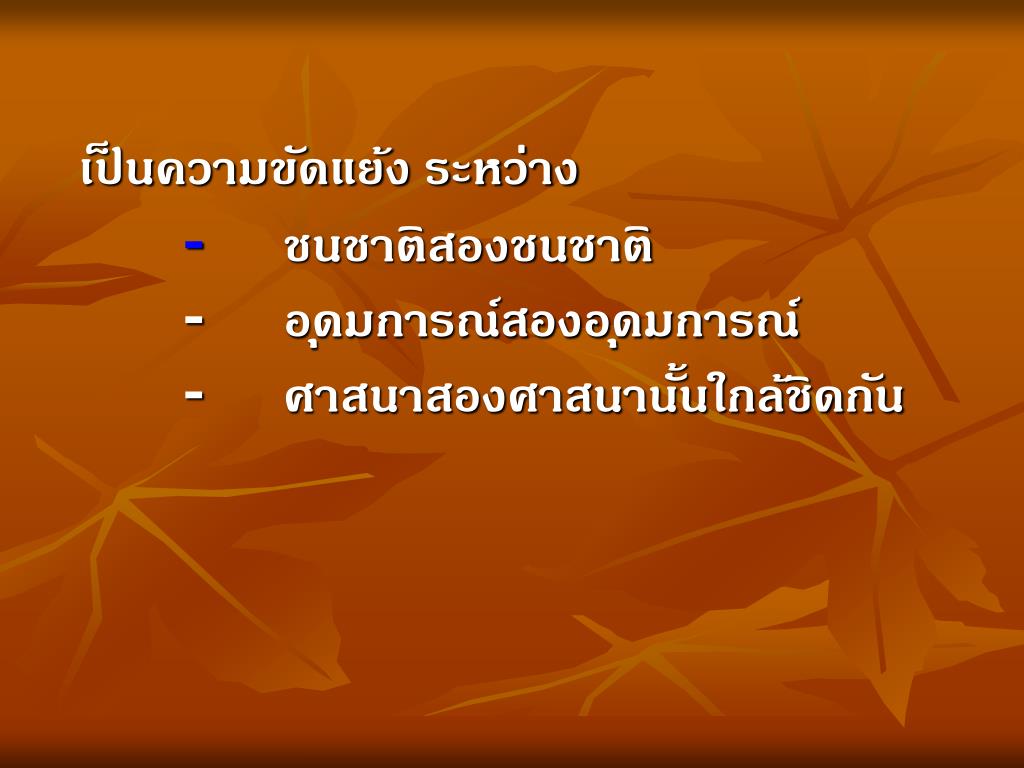 เป็นความขัดแย้ง ระหว่าง

- ชนชาติสองชนชาติ
- อุดมการณ์สองอุดมการณ์
- ศาสนาสองศาสนานั้นใกล้ชิดกัน